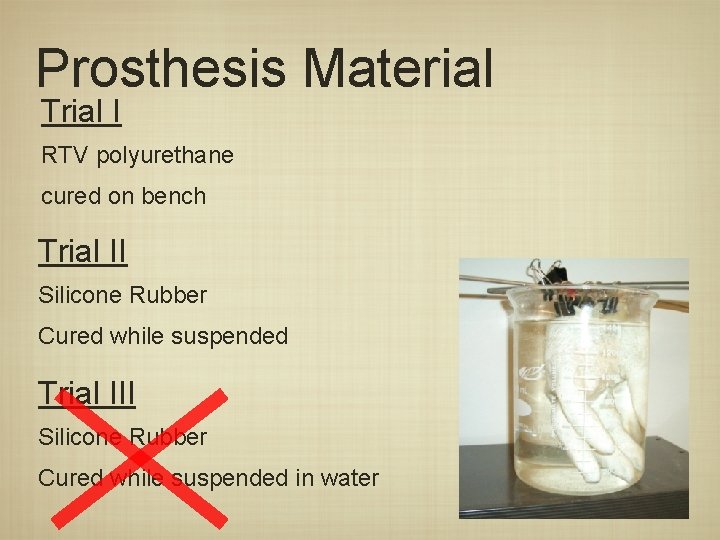 Prosthesis Material

Trial I

RTV polyurethane

cured on bench

Trial II

Silicone Rubber

Cured while suspended

Trial III

Silicone Rubber

Cured while suspended in water